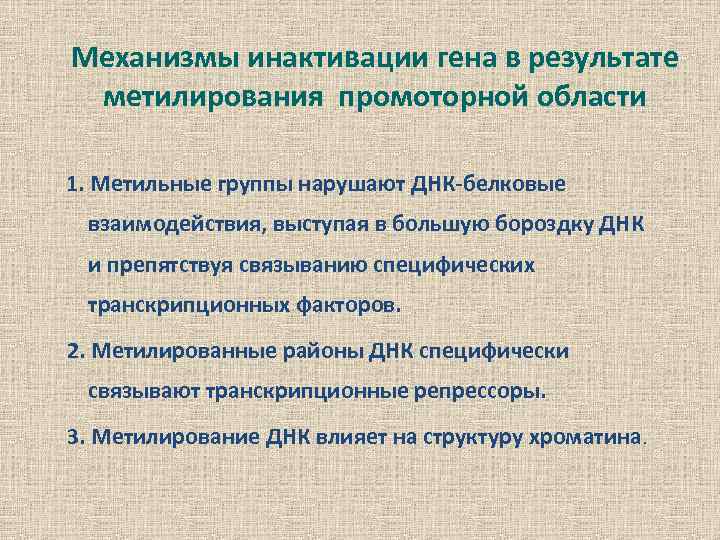 Механизмы инактивации гена в результате метилирования промоторной области

1. Метильные группы нарушают ДНК-белковые взаимодействия, выступая в большую бороздку ДНК и препятствуя связыванию специфических транскрипционных факторов.

2. Метилированные районы ДНК специфически связывают транскрипционные репрессоры.

3. Метилирование ДНК влияет на структуру хроматина.